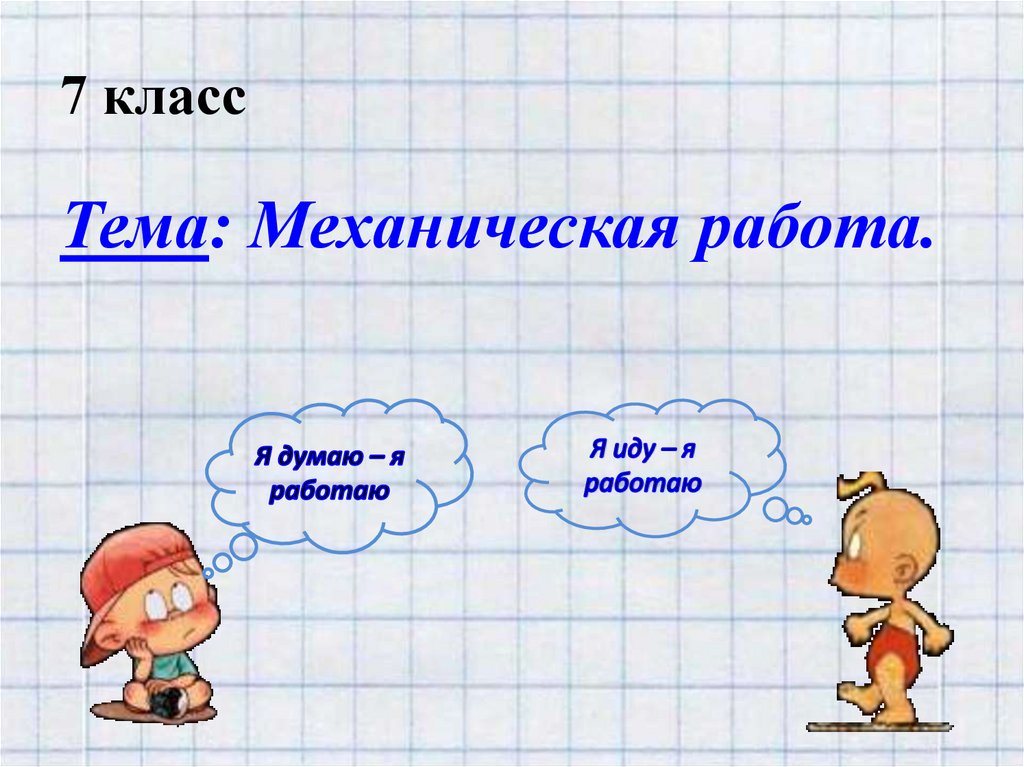 7 класс

Тема: Механическая работа.

Я думаю – я работаю

Я иду – я работаю